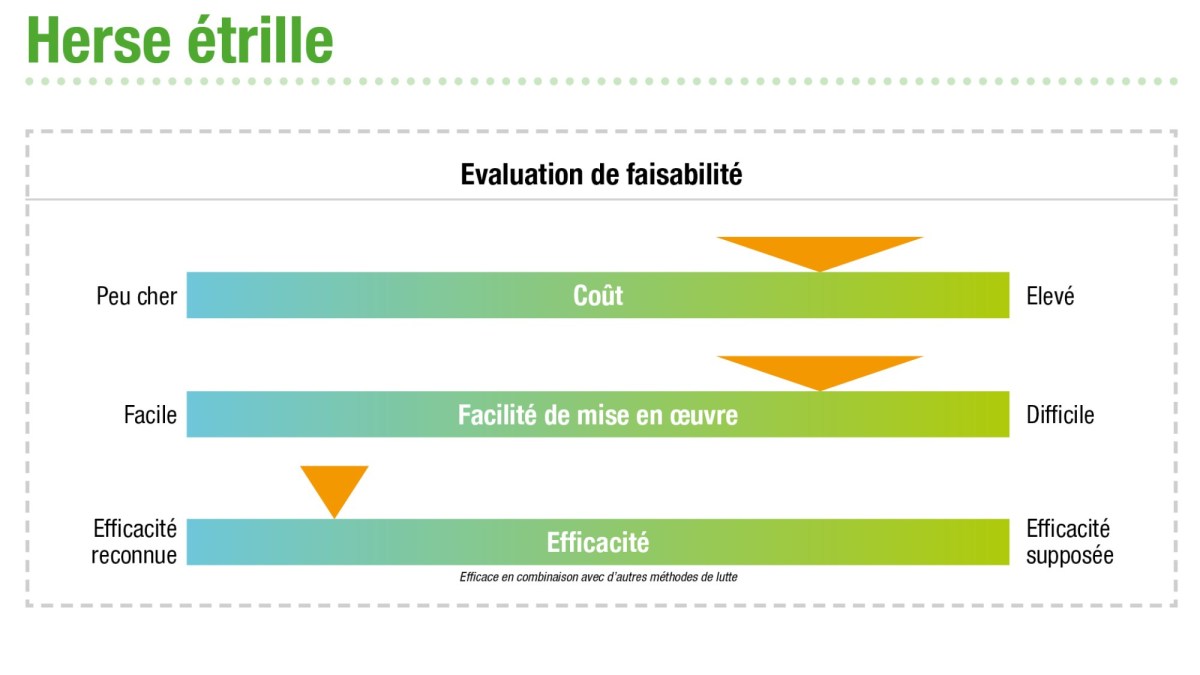 Herse étrille

Evaluation de faisabilité

Peu cher
Coût
Elevé

Facile
Facilité de mise en œuvre
Difficile

Efficacité reconnue
Efficacité
Efficacité supposée

Efficace en combinaison avec d'autres méthodes de lutte